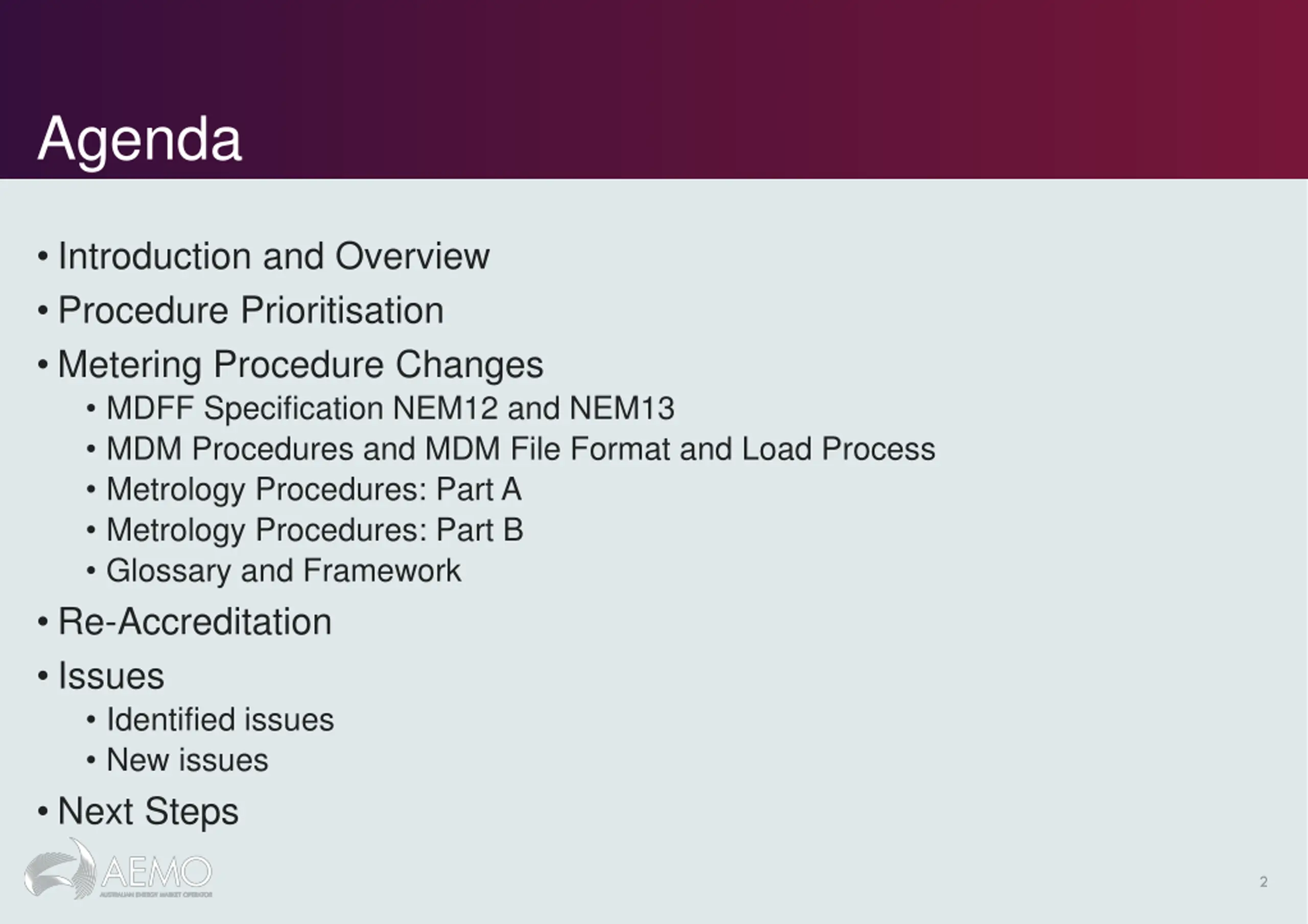 Agenda

• Introduction and Overview
• Procedure Prioritisation
• Metering Procedure Changes
  • MDFF Specification NEM12 and NEM13
  • MDM Procedures and MDM File Format and Load Process
  • Metrology Procedures: Part A
  • Metrology Procedures: Part B
  • Glossary and Framework
• Re-Accreditation
• Issues
  • Identified issues
  • New issues
• Next Steps

AEMO
AUSTRALIAN ENERGY MARKET OPERATOR

2